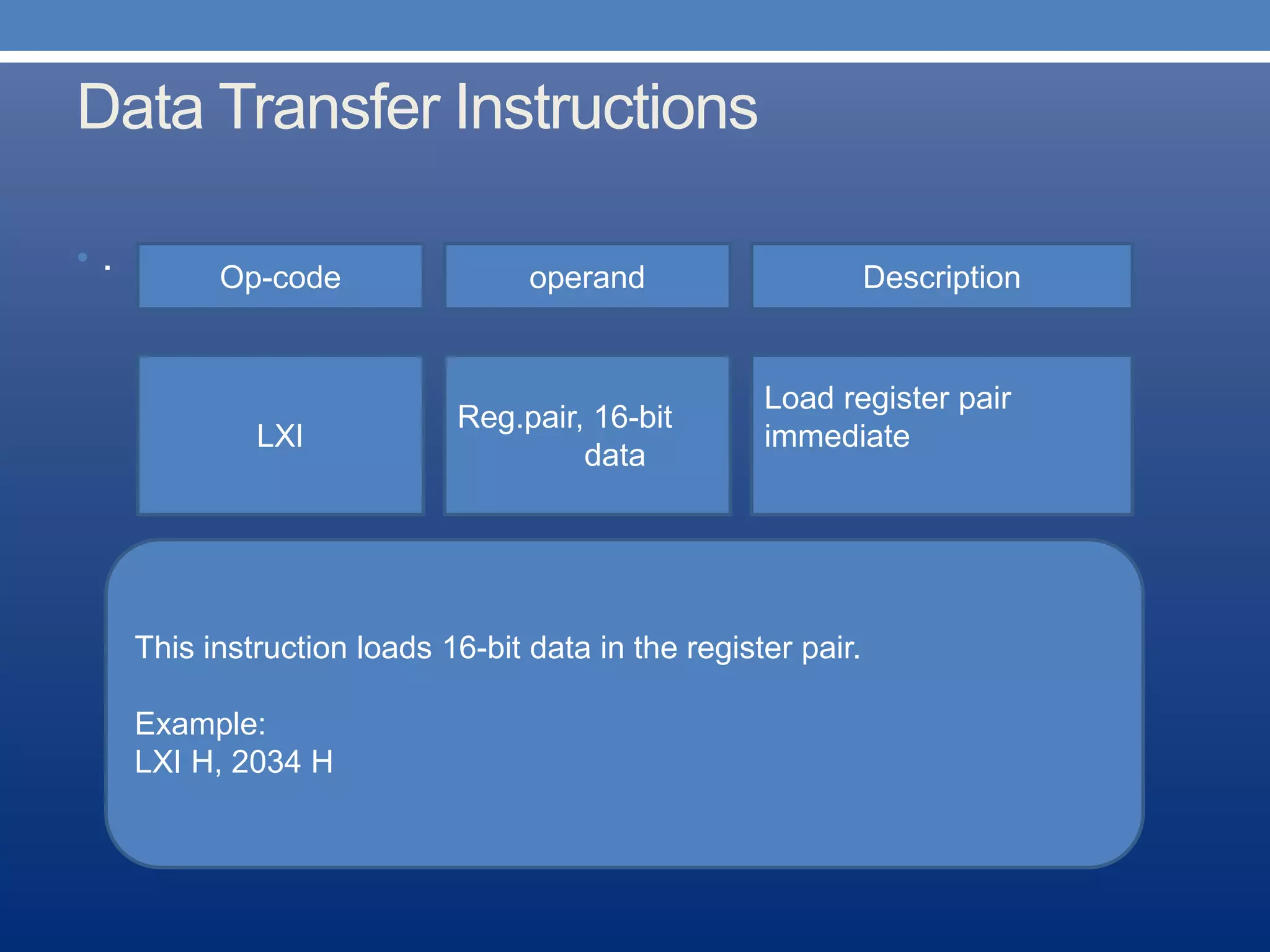 Data Transfer Instructions

.

| Op-code | operand | Description |
|---|---|---|
| LXI | Reg.pair, 16-bit data | Load register pair immediate |

This instruction loads 16-bit data in the register pair.

Example:
LXI H, 2034 H